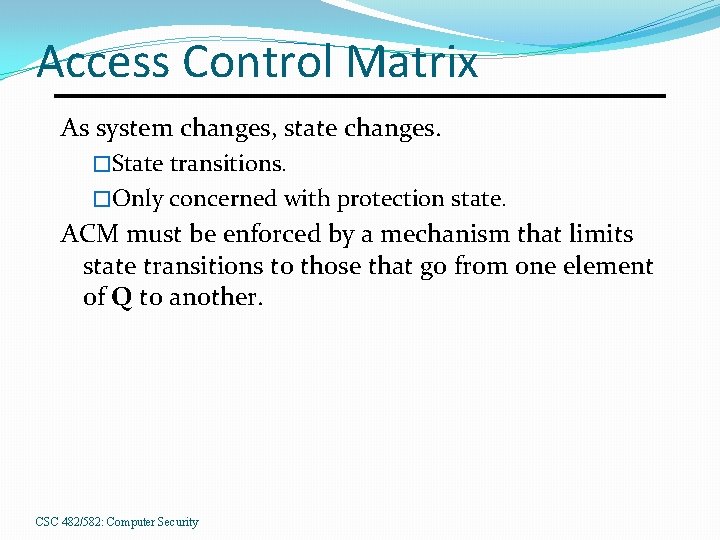 Access Control Matrix

As system changes, state changes.

□State transitions.

□Only concerned with protection state.

ACM must be enforced by a mechanism that limits state transitions to those that go from one element of **Q** to another.

CSC 482/582: Computer Security